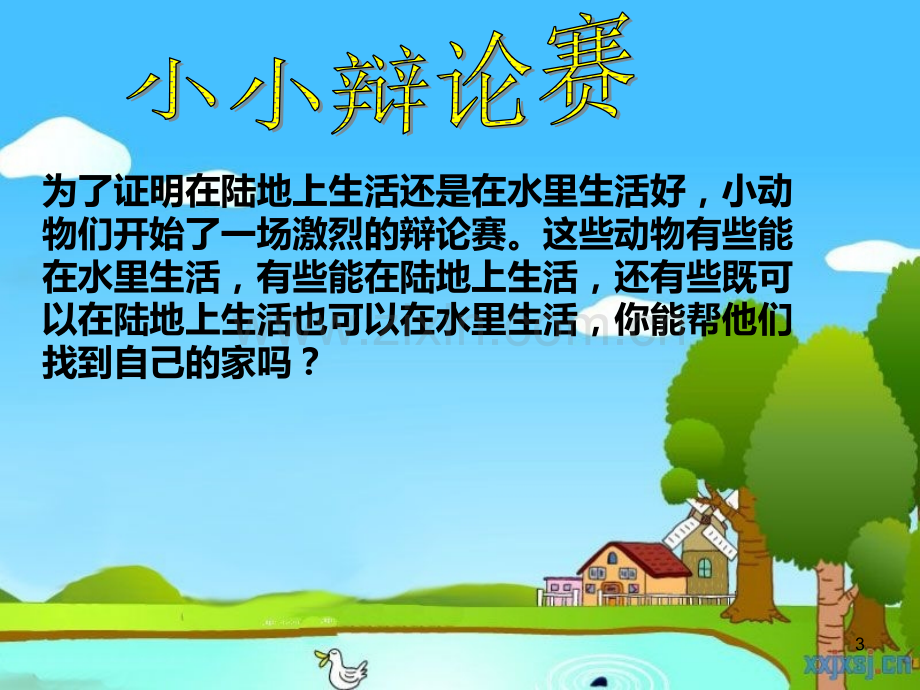 小小辩论赛

为了证明在陆地上生活还是在水里生活好，小动物们开始了一场激烈的辩论赛。这些动物有些能在水里生活，有些能在陆地上生活，还有些既可以在陆地上生活也可以在水里生活，你能帮他们找到自己的家吗？

3

xxjxsj.cn

www.zixin.com.cn